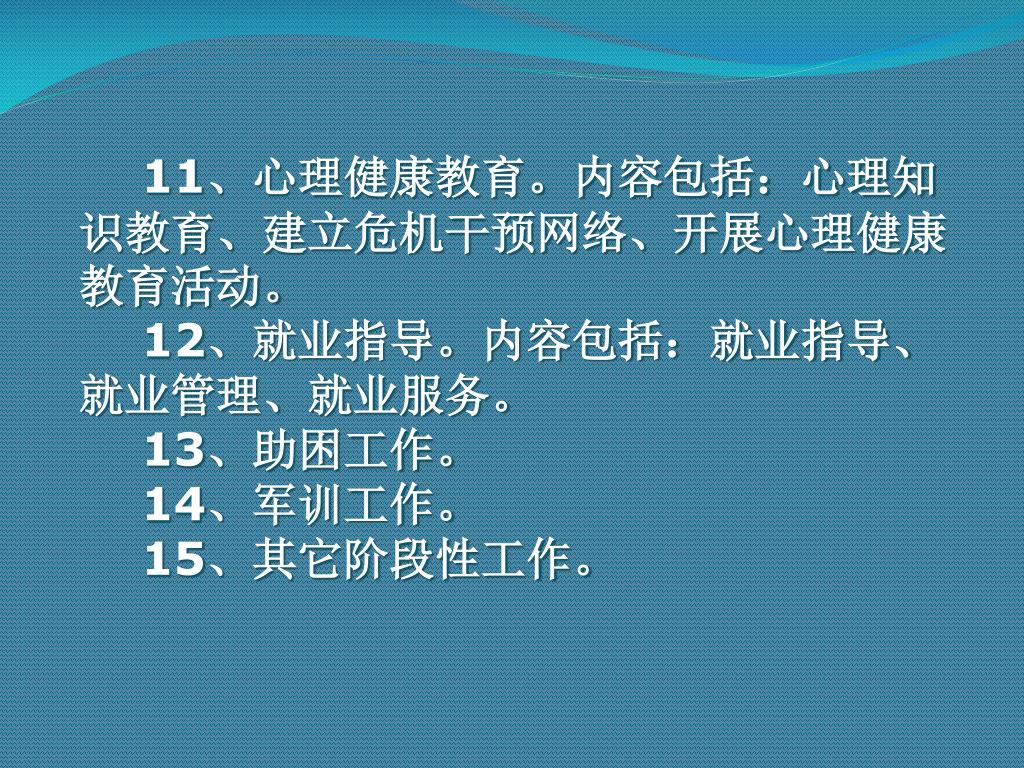 11、心理健康教育。内容包括：心理知识教育、建立危机干预网络、开展心理健康教育活动。

12、就业指导。内容包括：就业指导、就业管理、就业服务。

13、助困工作。

14、军训工作。

15、其它阶段性工作。